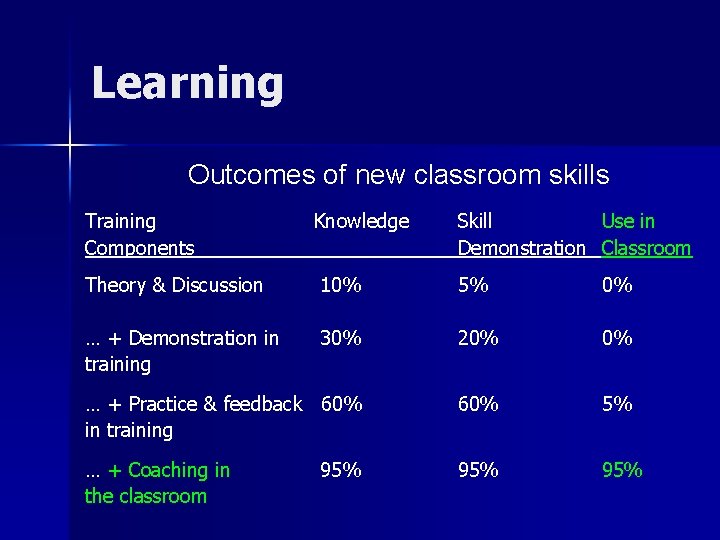 Learning

Outcomes of new classroom skills

| Training Components | Knowledge | Skill Demonstration | Use in Classroom |
|---|---|---|---|
| Theory & Discussion | 10% | 5% | 0% |
| … + Demonstration in training | 30% | 20% | 0% |
| … + Practice & feedback in training | 60% | 60% | 5% |
| … + Coaching in the classroom | 95% | 95% | 95% |